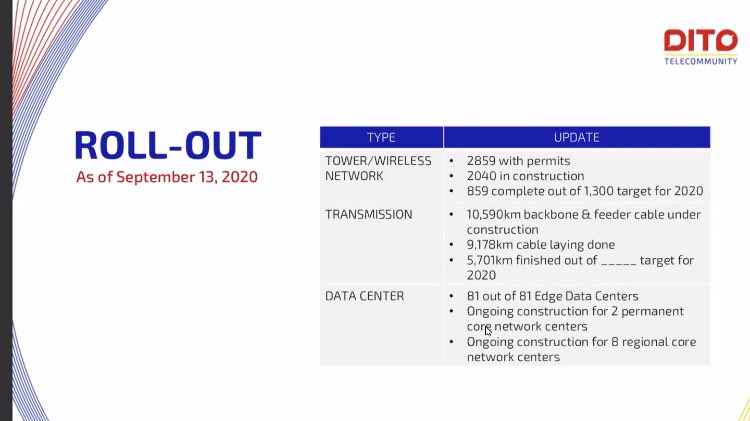 DITO
TELECOMMUNITY

ROLL-OUT
As of September 13, 2020

| TYPE | UPDATE |
|---|---|
| TOWER/WIRELESS NETWORK | • 2859 with permits • 2040 in construction • 859 complete out of 1,300 target for 2020 |
| TRANSMISSION | • 10,590km backbone & feeder cable under construction • 9,178km cable laying done • 5,701km finished out of _____ target for 2020 |
| DATA CENTER | • 81 out of 81 Edge Data Centers • Ongoing construction for 2 permanent core network centers • Ongoing construction for 8 regional core network centers |